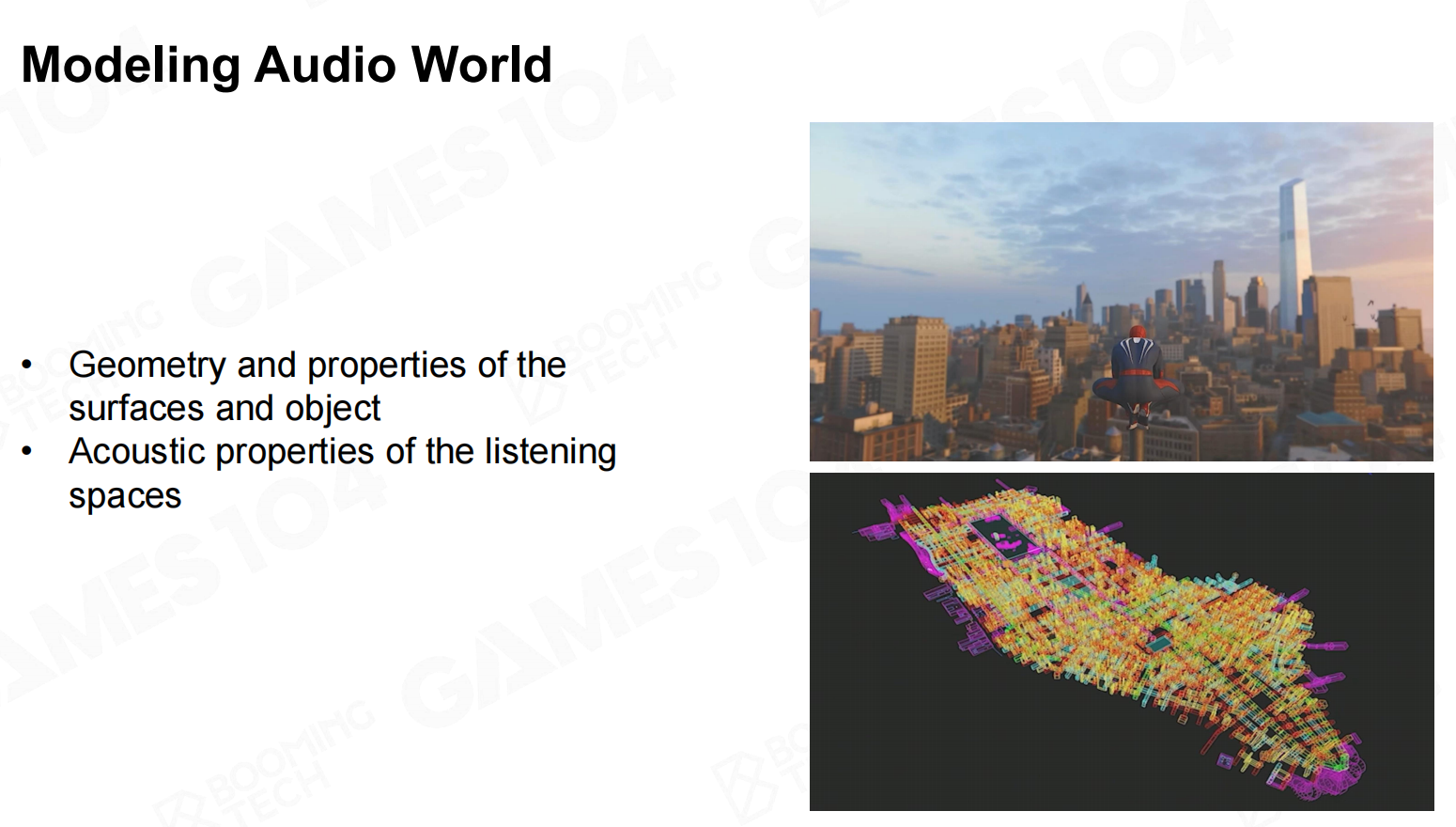 Modeling Audio World

• Geometry and properties of the surfaces and object
• Acoustic properties of the listening spaces

GAMES104
BOOMING TECH